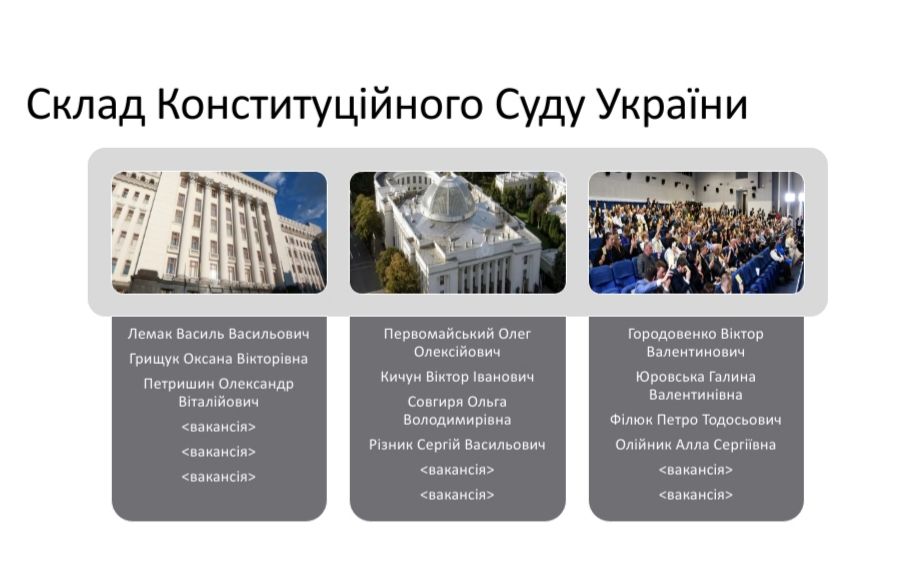 Склад Конституційного Суду України

Лемак Василь Васильович
Грищук Оксана Вікторівна
Петришин Олександр Віталійович
<вакансія>
<вакансія>
<вакансія>

Первомайський Олег Олексійович
Кичун Віктор Іванович
Совгиря Ольга Володимирівна
Різник Сергій Васильович
<вакансія>
<вакансія>

Городовенко Віктор Валентинович
Юровська Галина Валентинівна
Філюк Петро Тодосьович
Олійник Алла Сергіївна
<вакансія>
<вакансія>